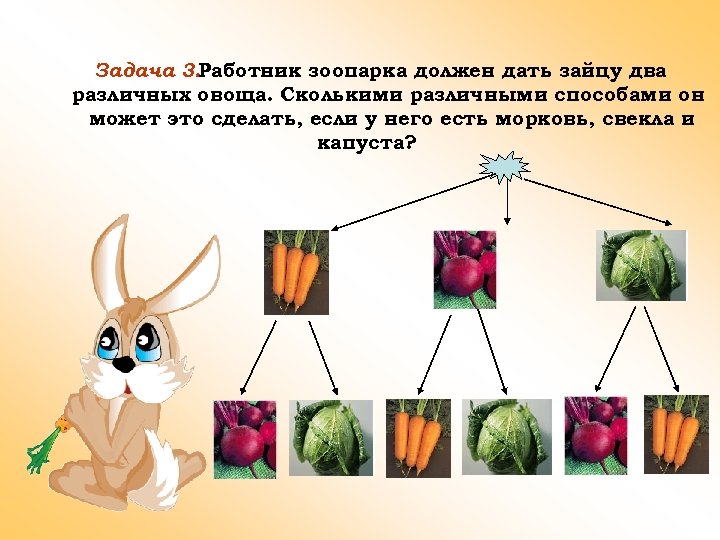 Задача 3.Работник зоопарка должен дать зайцу два различных овоща. Сколькими различными способами он может это сделать, если у него есть морковь, свекла и капуста?